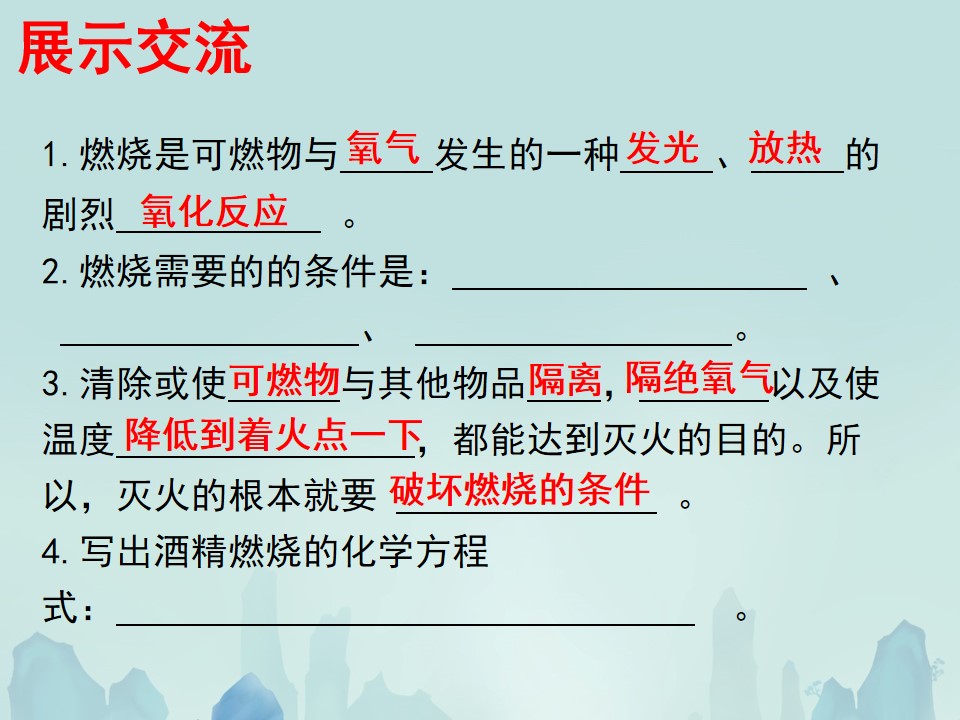 展示交流

1.燃烧是可燃物与氧气发生的一种发光、放热的剧烈氧化反应。

2.燃烧需要的的条件是：____、____、____。

3.清除或使可燃物与其他物品隔离，隔绝氧气以及使温度降低到着火点一下，都能达到灭火的目的。所以，灭火的根本就要破坏燃烧的条件。

4.写出酒精燃烧的化学方程式：____。